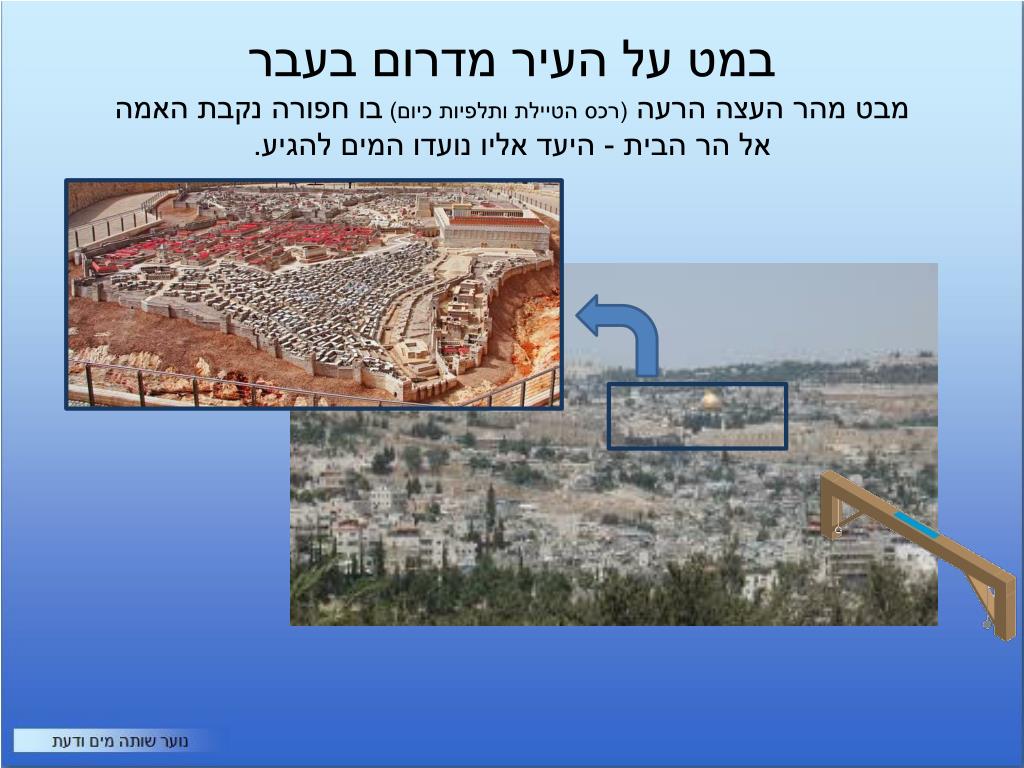 במט על העיר מדרום בעבר

מבט מהר העצה הרעה (רכס הטיילת ותלפיות כיום) בו חפורה נקבת האמה אל הר הבית - היעד אליו נועדו המים להגיע.

נוער שותה מים ודעת